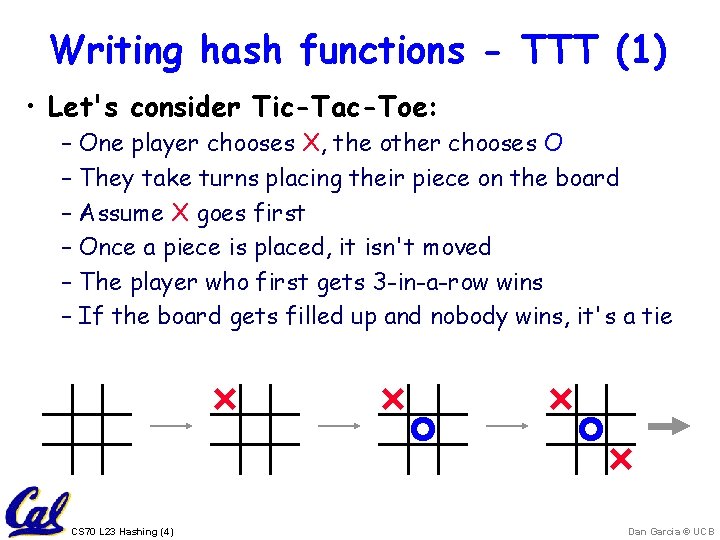 Writing hash functions - TTT (1)

• Let's consider Tic-Tac-Toe:
– One player chooses X, the other chooses O
– They take turns placing their piece on the board
– Assume X goes first
– Once a piece is placed, it isn't moved
– The player who first gets 3-in-a-row wins
– If the board gets filled up and nobody wins, it's a tie

Cal

CS70 L23 Hashing (4)

Dan Garcia © UCB